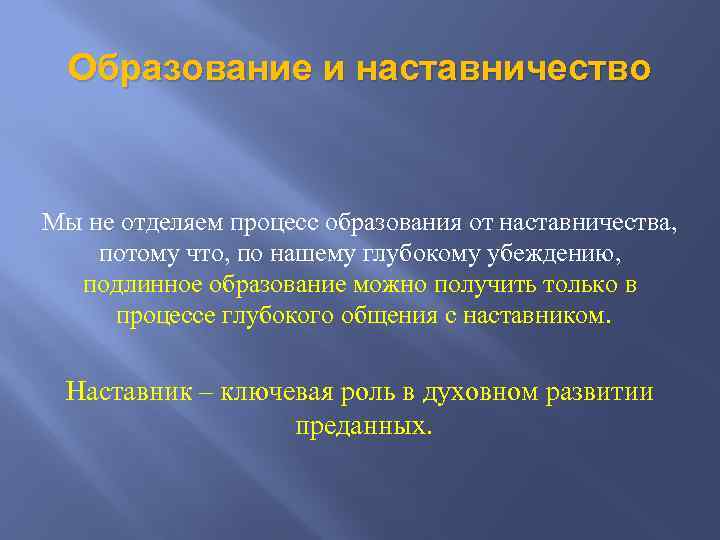 Образование и наставничество

Мы не отделяем процесс образования от наставничества, потому что, по нашему глубокому убеждению, подлинное образование можно получить только в процессе глубокого общения с наставником.

Наставник – ключевая роль в духовном развитии преданных.